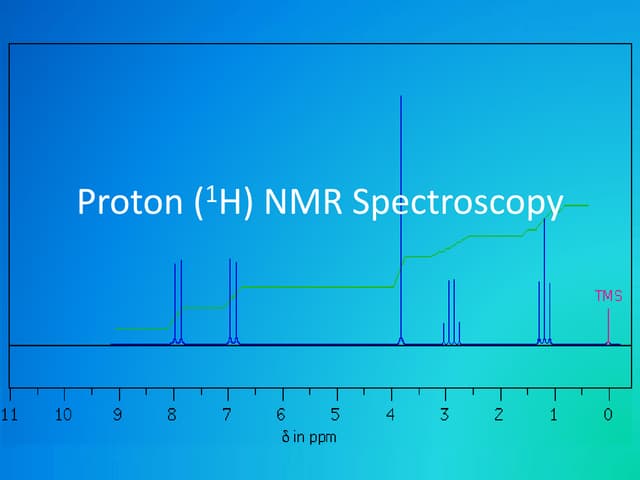 Proton ($^1$H) NMR Spectroscopy

TMS

11 10 9 8 7 6 5 4 3 2 1 0

δ in ppm